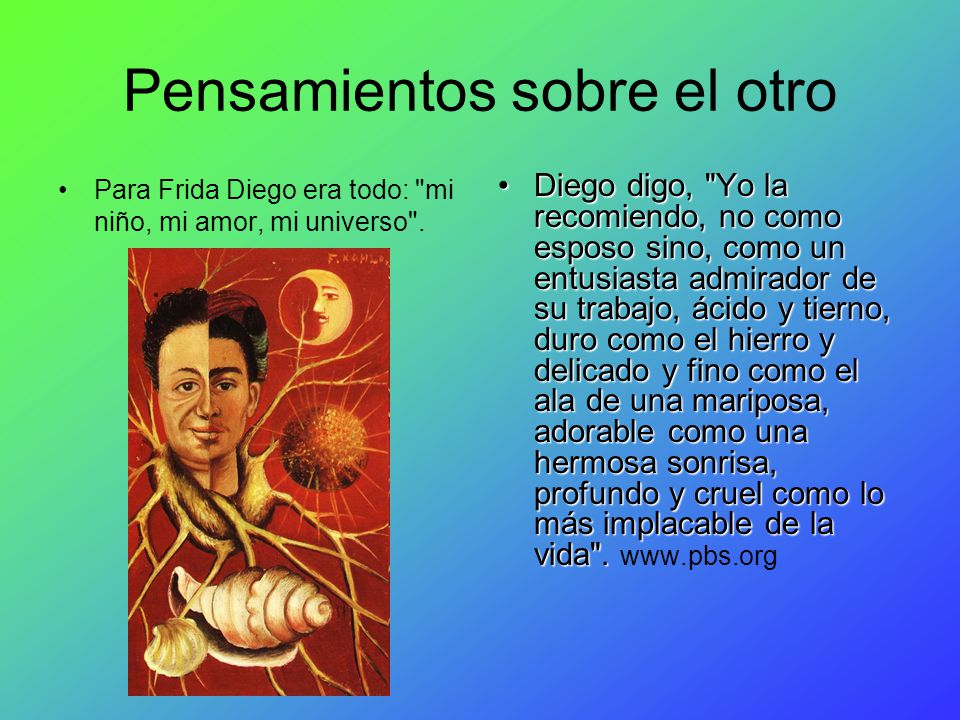 Pensamientos sobre el otro

• Para Frida Diego era todo: "mi niño, mi amor, mi universo".

F. KAHLO

• Diego digo, "Yo la recomiendo, no como esposo sino, como un entusiasta admirador de su trabajo, ácido y tierno, duro como el hierro y delicado y fino como el ala de una mariposa, adorable como una hermosa sonrisa, profundo y cruel como lo más implacable de la vida". www.pbs.org